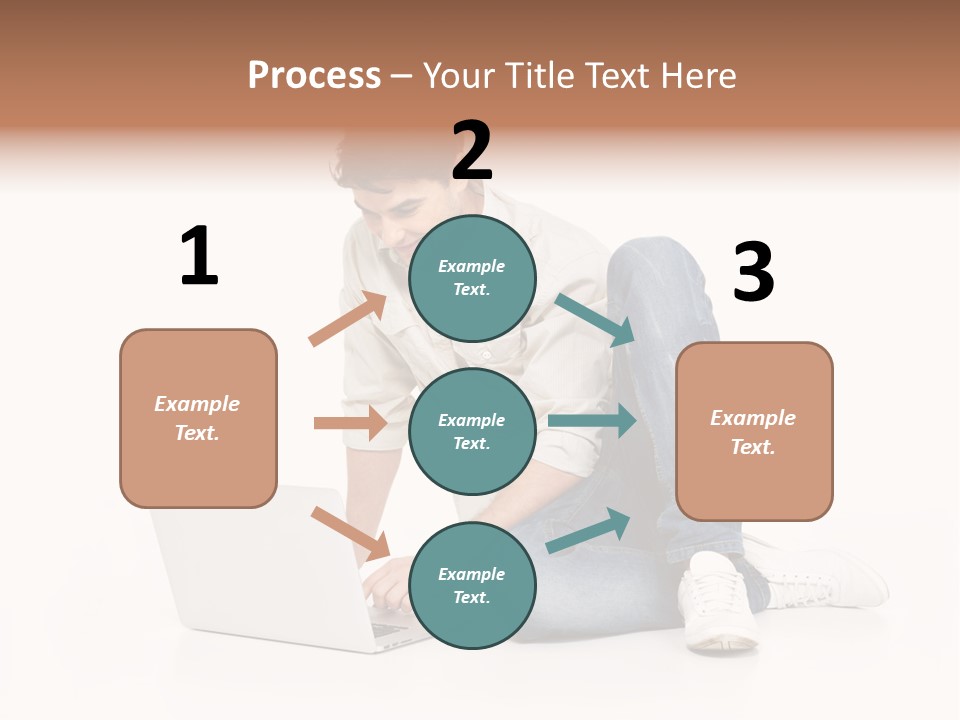 Process – Your Title Text Here

1

Example Text.

2

Example Text.

Example Text.

Example Text.

3

Example Text.